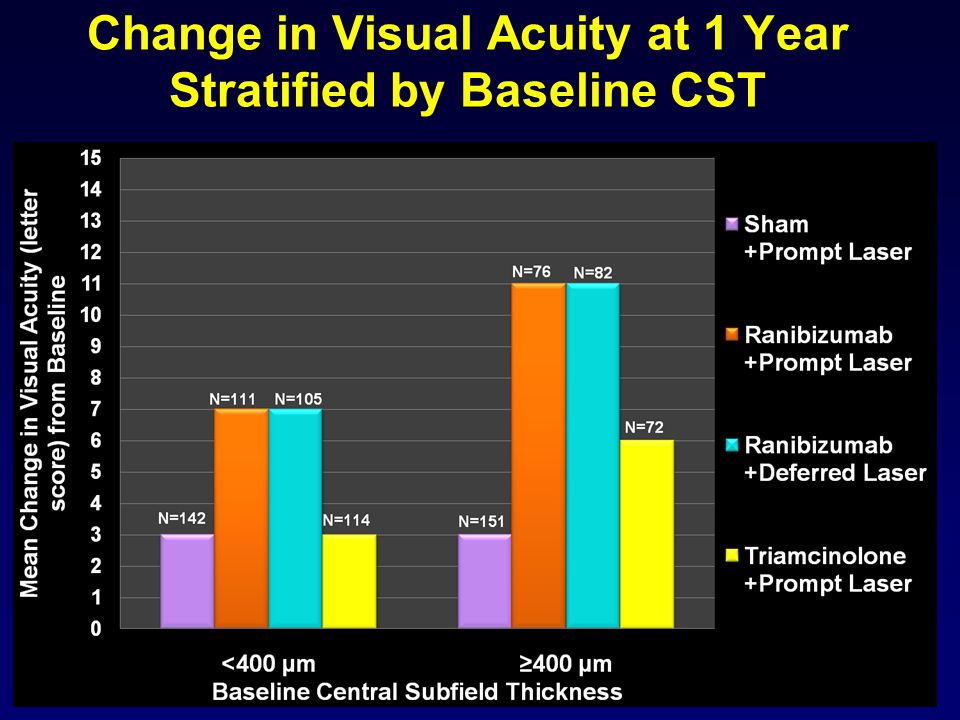 Change in Visual Acuity at 1 Year Stratified by Baseline CST

Mean Change in Visual Acuity (letter score) from Baseline

15
14
13
12
11
10
9
8
7
6
5
4
3
2
1
0

N=142
N=111
N=105
N=114
N=151
N=76
N=82
N=72

<400 µm
≥400 µm
Baseline Central Subfield Thickness

Sham +Prompt Laser
Ranibizumab +Prompt Laser
Ranibizumab +Deferred Laser
Triamcinolone +Prompt Laser